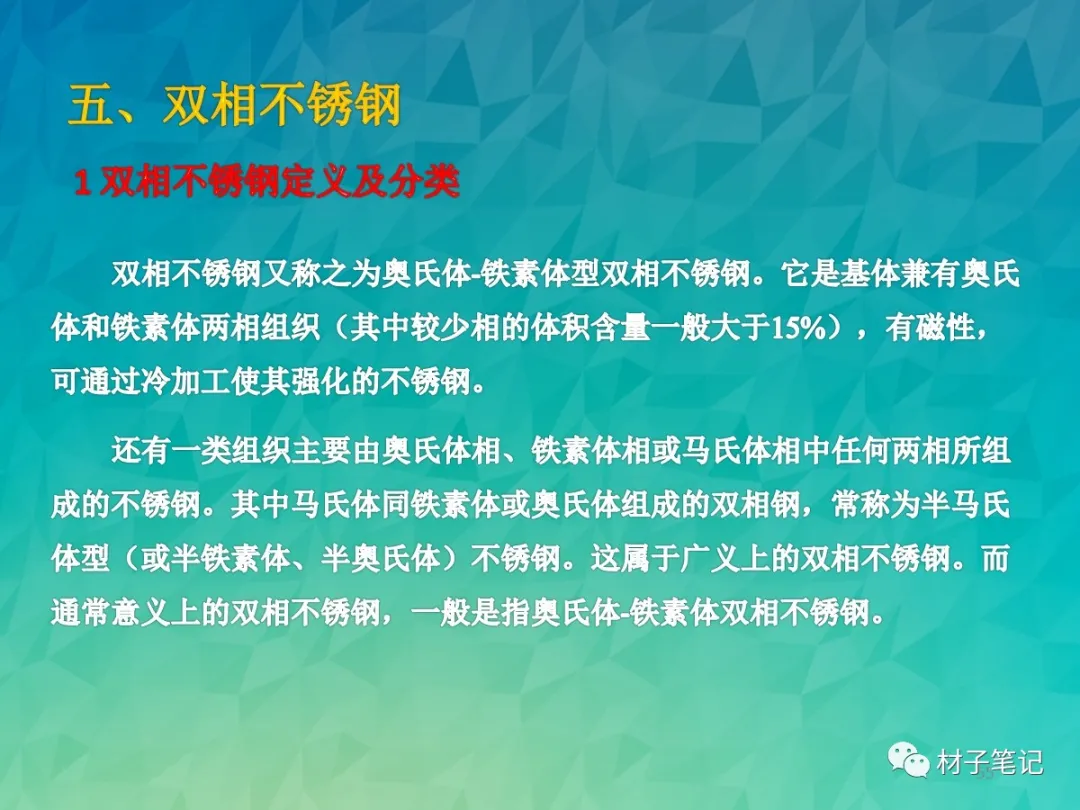 五、双相不锈钢

1 双相不锈钢定义及分类

双相不锈钢又称之为奥氏体-铁素体型双相不锈钢。它是基体兼有奥氏体和铁素体两相组织（其中较少相的体积含量一般大于15%），有磁性，可通过冷加工使其强化的不锈钢。

还有一类组织主要由奥氏体相、铁素体相或马氏体相中任何两相所组成的不锈钢。其中马氏体同铁素体或奥氏体组成的双相钢，常称为半马氏体型（或半铁素体、半奥氏体）不锈钢。这属于广义上的双相不锈钢。而通常意义上的双相不锈钢，一般是指奥氏体-铁素体双相不锈钢。

材子笔记